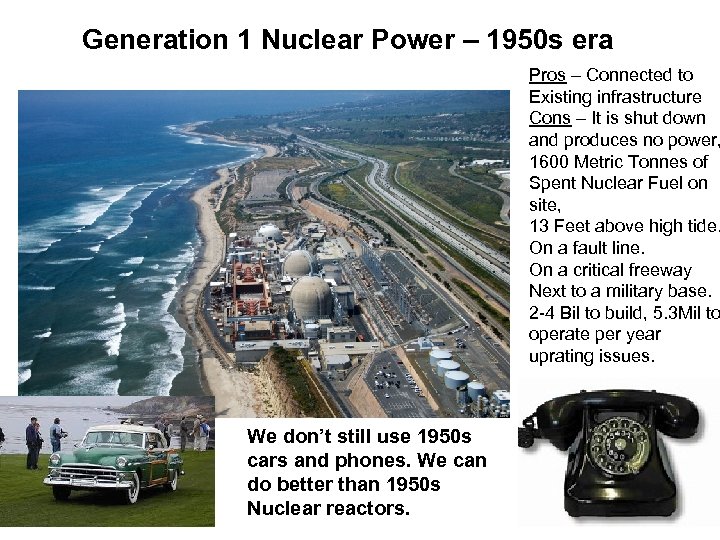 Generation 1 Nuclear Power – 1950s era

Pros – Connected to Existing infrastructure
Cons – It is shut down and produces no power, 1600 Metric Tonnes of Spent Nuclear Fuel on site,
13 Feet above high tide.
On a fault line.
On a critical freeway
Next to a military base.
2-4 Bil to build, 5.3Mil to operate per year
uprating issues.

We don't still use 1950s cars and phones. We can do better than 1950s Nuclear reactors.